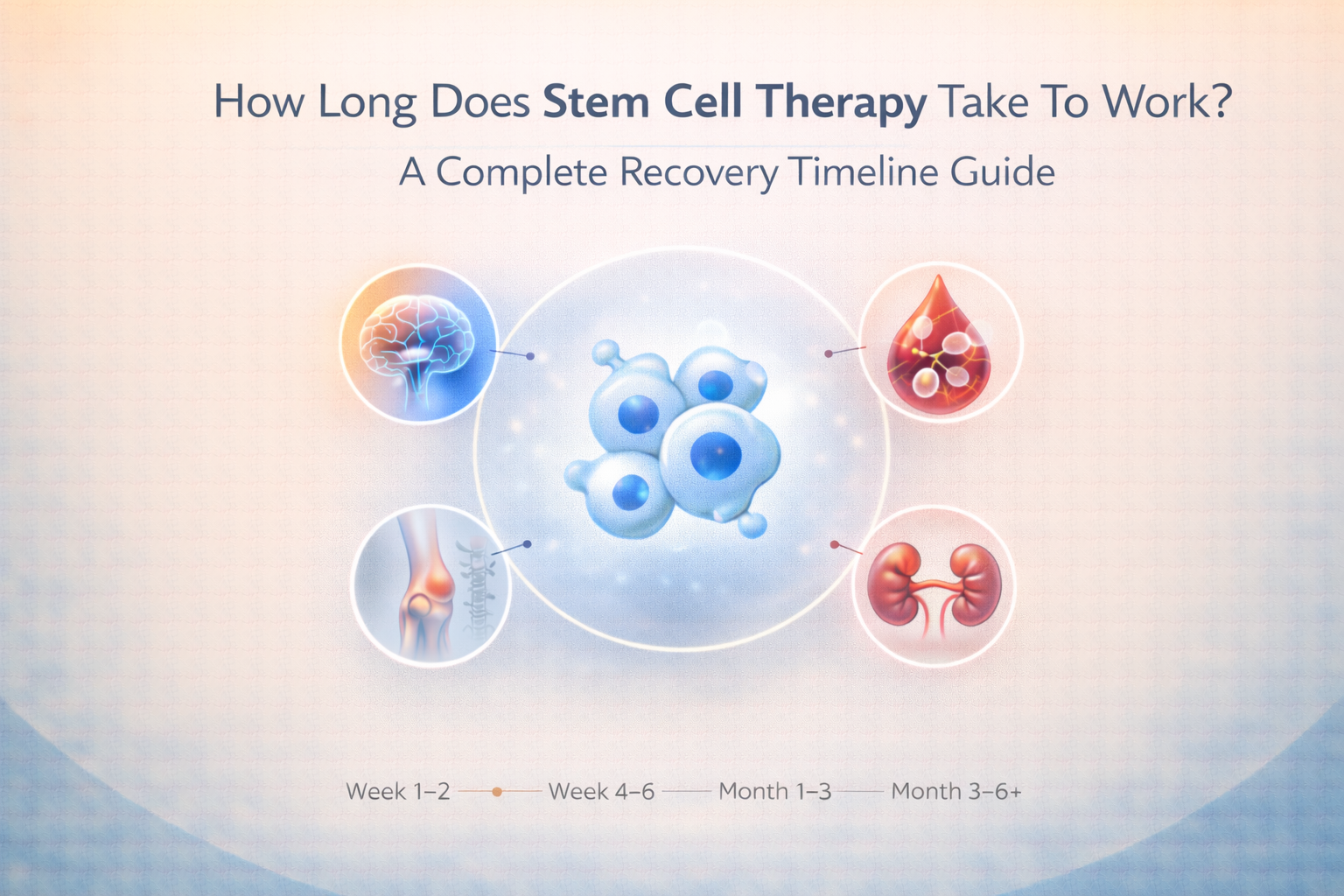 How Long Does Stem Cell Therapy Take To Work?

A Complete Recovery Timeline Guide

Week 1–2 Week 4–6 Month 1–3 Month 3–6+